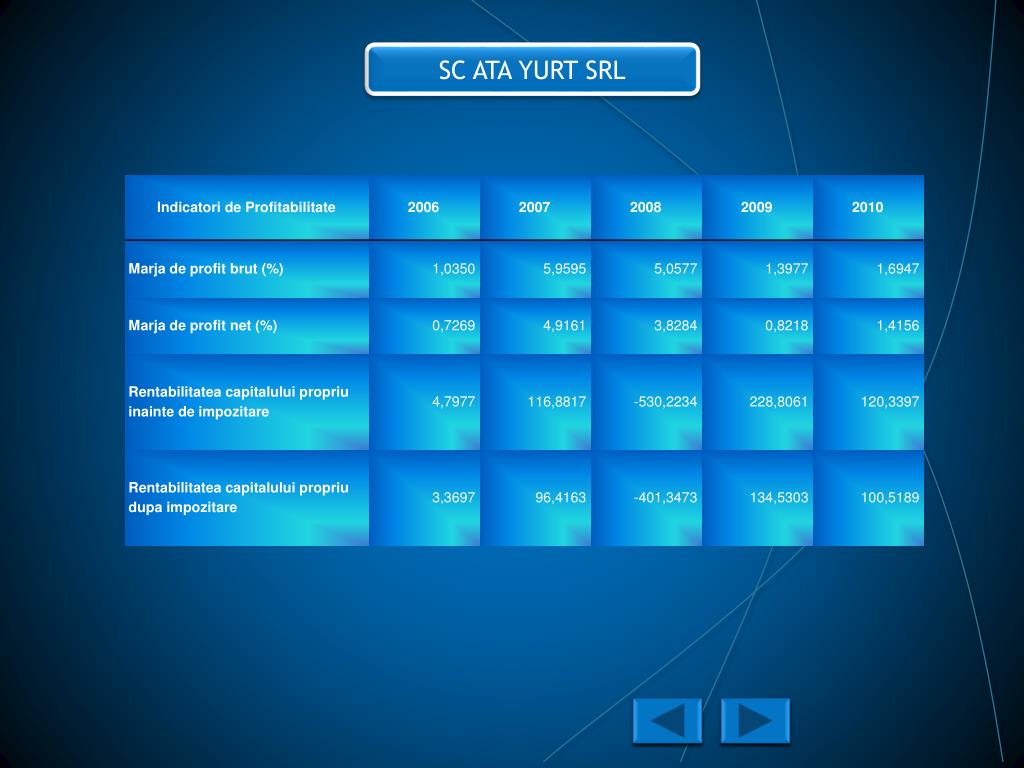 SC ATA YURT SRL

| Indicatori de Profitabilitate | 2006 | 2007 | 2008 | 2009 | 2010 |
|---|---|---|---|---|---|
| Marja de profit brut (%) | 1,0350 | 5,9595 | 5,0577 | 1,3977 | 1,6947 |
| Marja de profit net (%) | 0,7269 | 4,9161 | 3,8284 | 0,8218 | 1,4156 |
| Rentabilitatea capitalului propriu inainte de impozitare | 4,7977 | 116,8817 | -530,2234 | 228,8061 | 120,3397 |
| Rentabilitatea capitalului propriu dupa impozitare | 3,3697 | 96,4163 | -401,3473 | 134,5303 | 100,5189 |